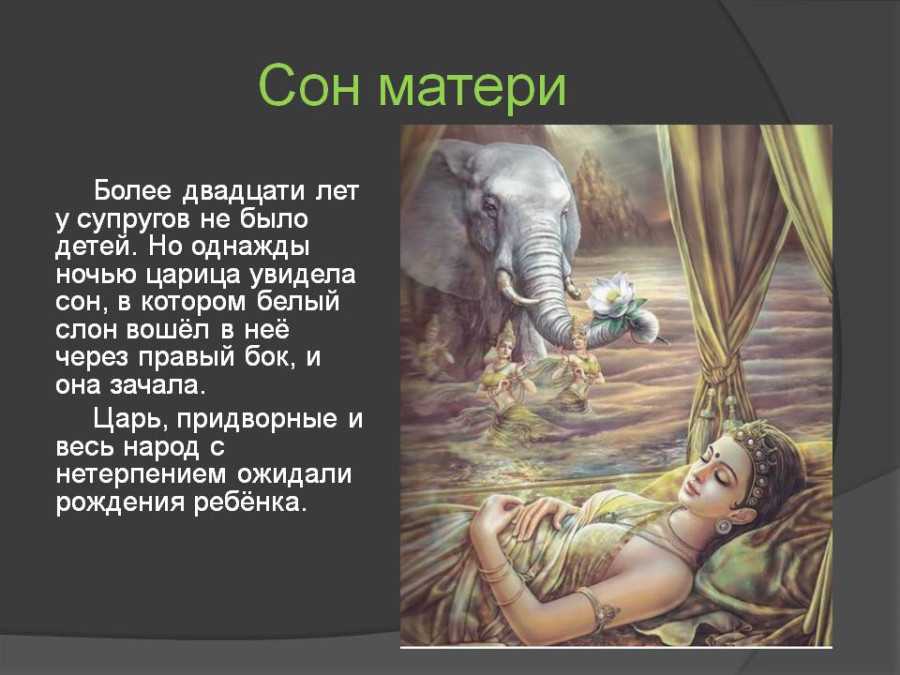 Сон матери

Более двадцати лет у супругов не было детей. Но однажды ночью царица увидела сон, в котором белый слон вошёл в неё через правый бок, и она зачала.

Царь, придворные и весь народ с нетерпением ожидали рождения ребёнка.